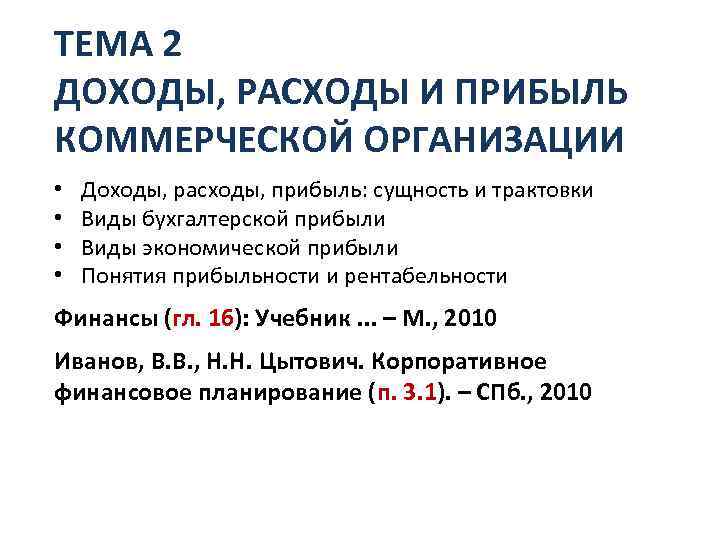 ТЕМА 2
ДОХОДЫ, РАСХОДЫ И ПРИБЫЛЬ КОММЕРЧЕСКОЙ ОРГАНИЗАЦИИ

• Доходы, расходы, прибыль: сущность и трактовки
• Виды бухгалтерской прибыли
• Виды экономической прибыли
• Понятия прибыльности и рентабельности

Финансы (гл. 16): Учебник … – М., 2010

Иванов, В.В., Н.Н. Цытович. Корпоративное финансовое планирование (п. 3.1). – СПб., 2010